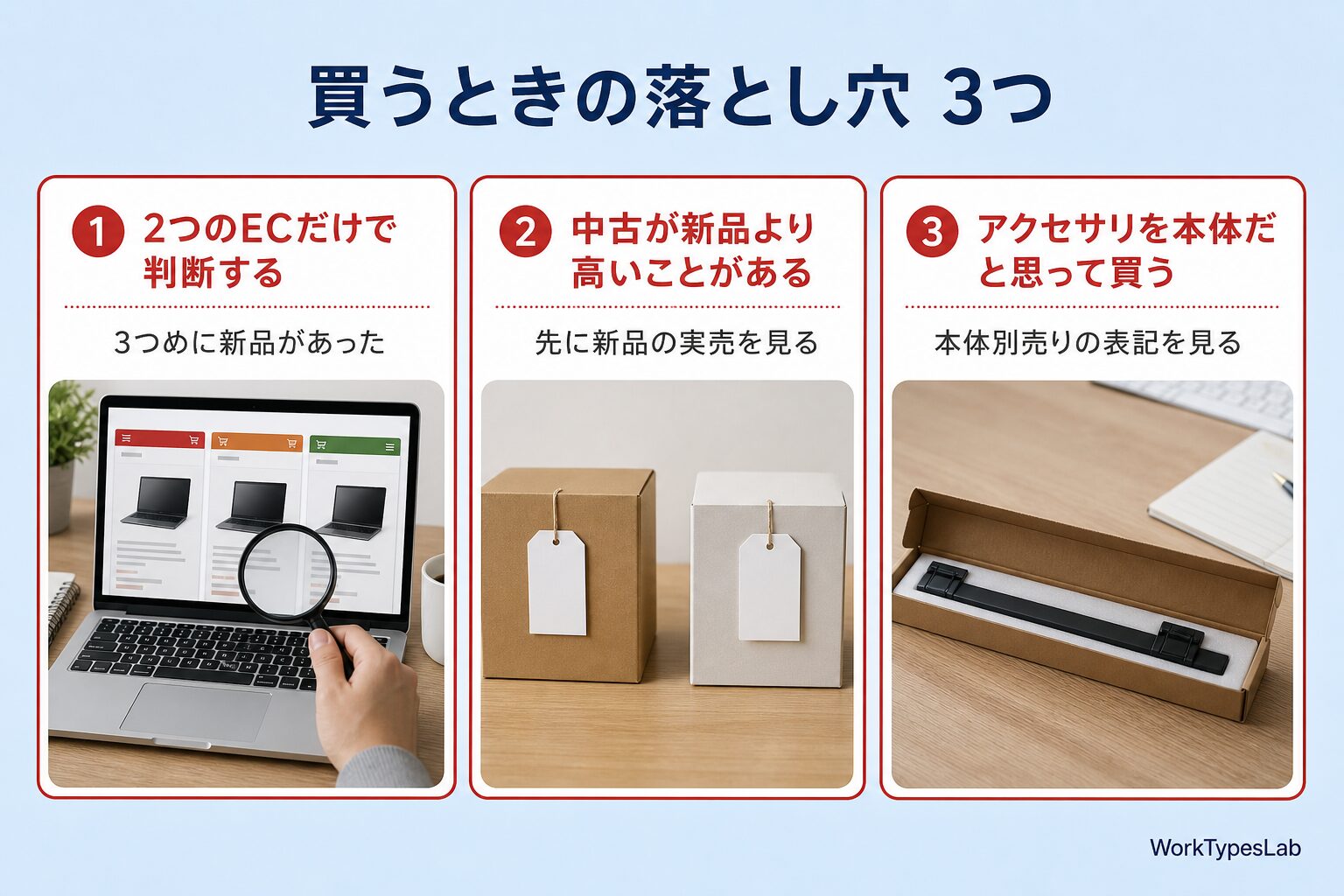 買うときの落とし穴 3つ

1 2つのECだけで判断する

3つめに新品があった

2 中古が新品より高いことがある

先に新品の実売を見る

3 アクセサリを本体だと思って買う

本体別売りの表記を見る

WorkTypesLab